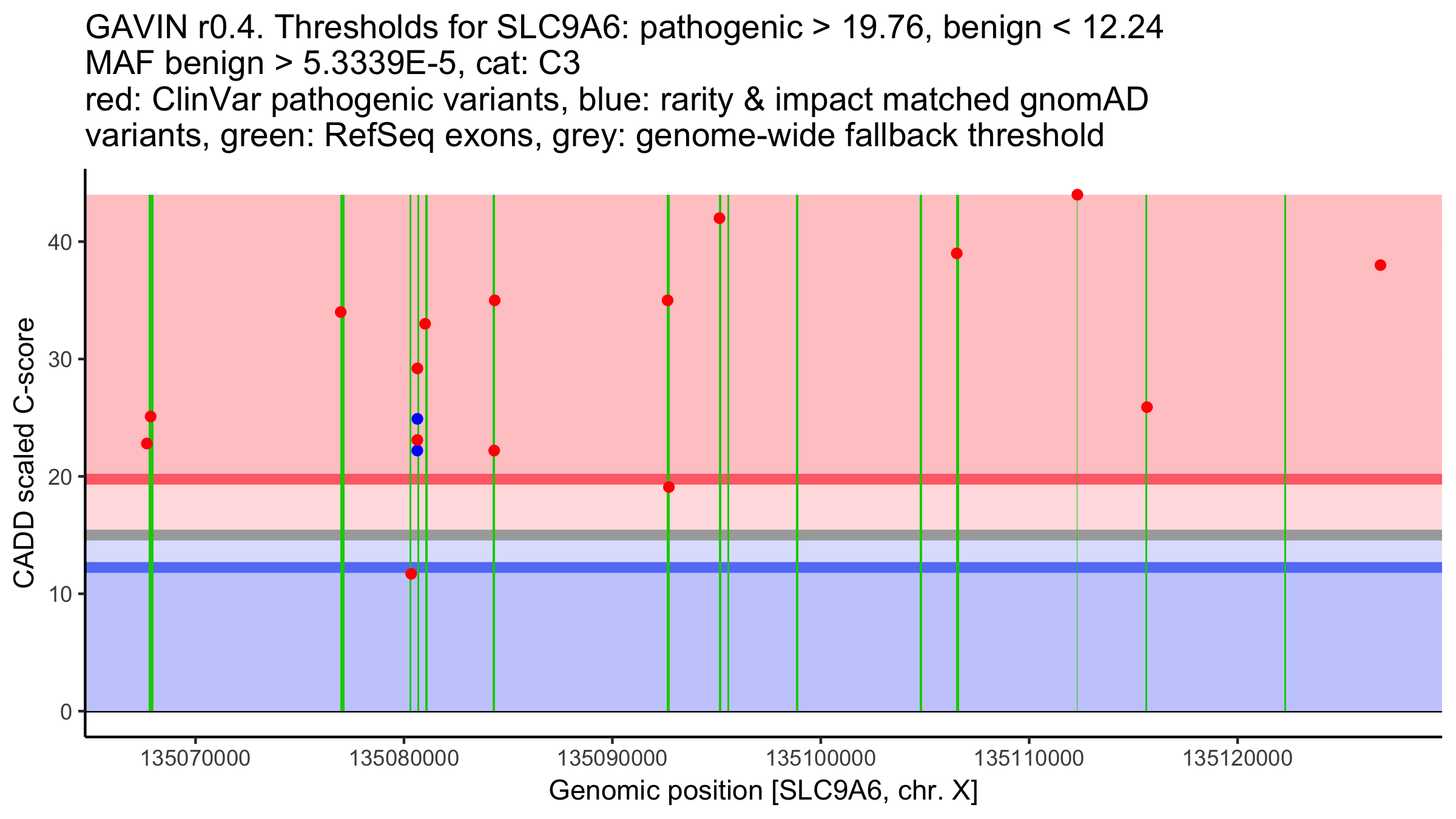 GAVIN r0.4. Thresholds for SLC9A6: pathogenic > 19.76, benign < 12.24
MAF benign > 5.3339E-5, cat: C3
red: ClinVar pathogenic variants, blue: rarity & impact matched gnomAD variants, green: RefSeq exons, grey: genome-wide fallback threshold

CADD scaled C-score

40
30
20
10
0

135070000
135080000
135090000
135100000
135110000
135120000

Genomic position [SLC9A6, chr. X]